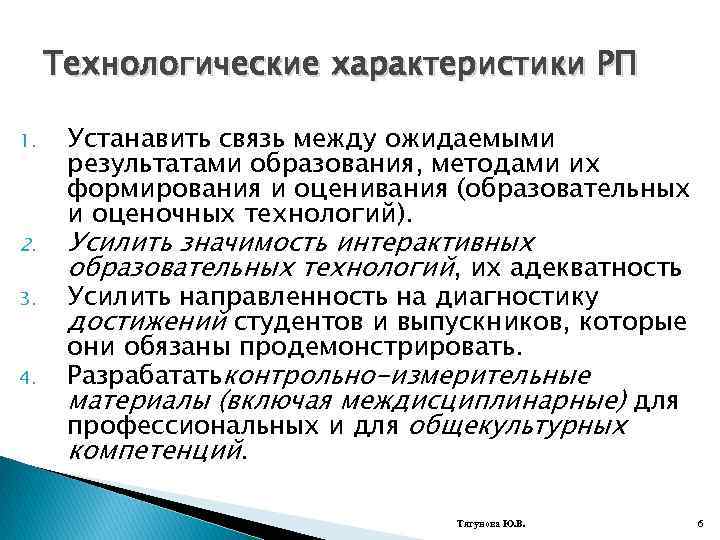 Технологические характеристики РП

1. Устанавить связь между ожидаемыми результатами образования, методами их формирования и оценивания (образовательных и оценочных технологий).
2. Усилить значимость интерактивных образовательных технологий, их адекватность
3. Усилить направленность на диагностику достижений студентов и выпускников, которые они обязаны продемонстрировать.
4. Разрабататьконтрольно-измерительные материалы (включая междисциплинарные) для профессиональных и для общекультурных компетенций.

Тягунова Ю.В.

6